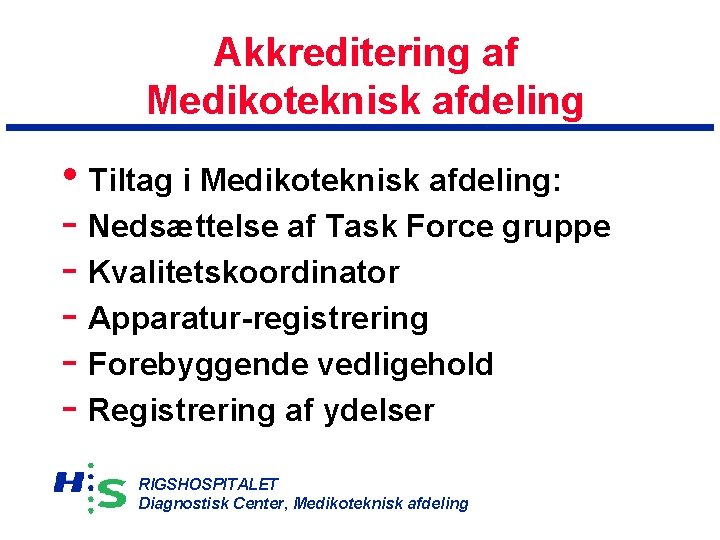 Akkreditering af Medikoteknisk afdeling

• Tiltag i Medikoteknisk afdeling:
- Nedsættelse af Task Force gruppe
- Kvalitetskoordinator
- Apparatur-registrering
- Forebyggende vedligehold
- Registrering af ydelser

H:S
RIGSHOSPITALET
Diagnostisk Center, Medikoteknisk afdeling